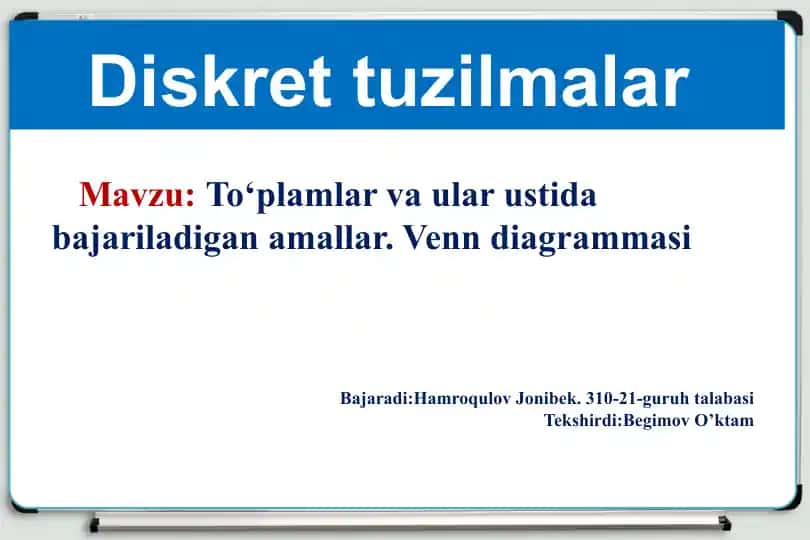 Diskret tuzilmalar

Mavzu: To‘plamlar va ular ustida bajariladigan amallar. Venn diagrammasi

Bajaradi:Hamroqulov Jonibek. 310-21-guruh talabasi
Tekshirdi:Begimov O’ktam